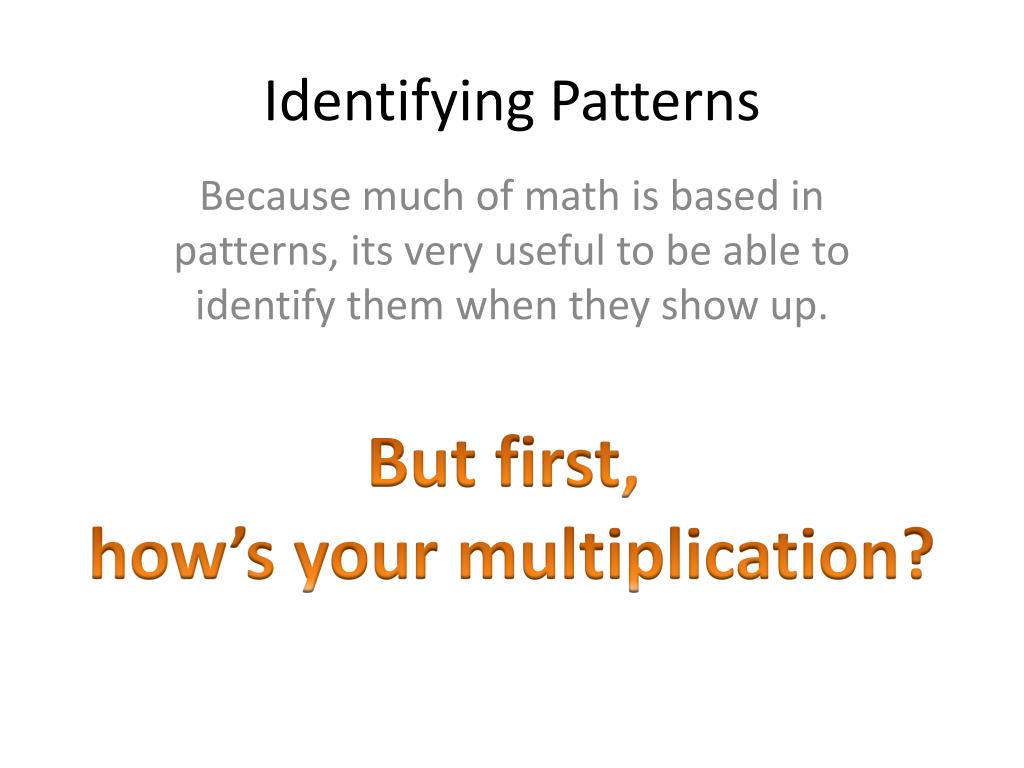 Identifying Patterns

Because much of math is based in patterns, its very useful to be able to identify them when they show up.

But first,
how’s your multiplication?